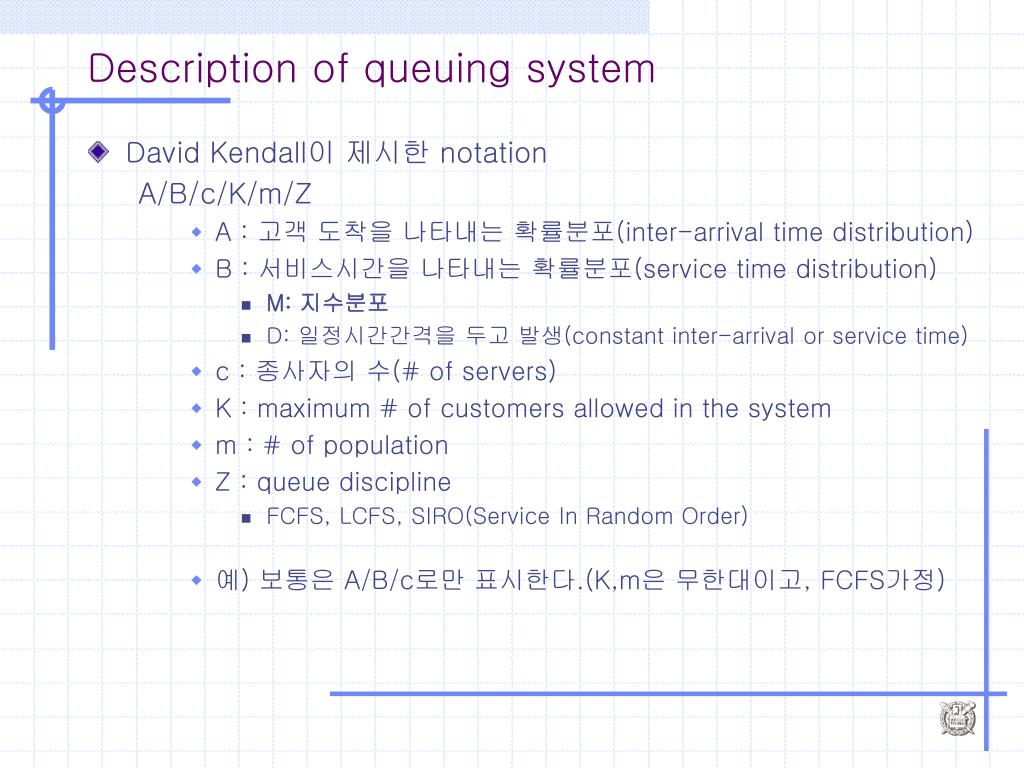 Description of queuing system

David Kendall이 제시한 notation
A/B/c/K/m/Z

A : 고객 도착을 나타내는 확률분포(inter-arrival time distribution)

B : 서비스시간을 나타내는 확률분포(service time distribution)

M: 지수분포

D: 일정시간간격을 두고 발생(constant inter-arrival or service time)

c : 종사자의 수(# of servers)

K : maximum # of customers allowed in the system

m : # of population

Z : queue discipline

FCFS, LCFS, SIRO(Service In Random Order)

예) 보통은 A/B/c로만 표시한다.(K,m은 무한대이고, FCFS가정)